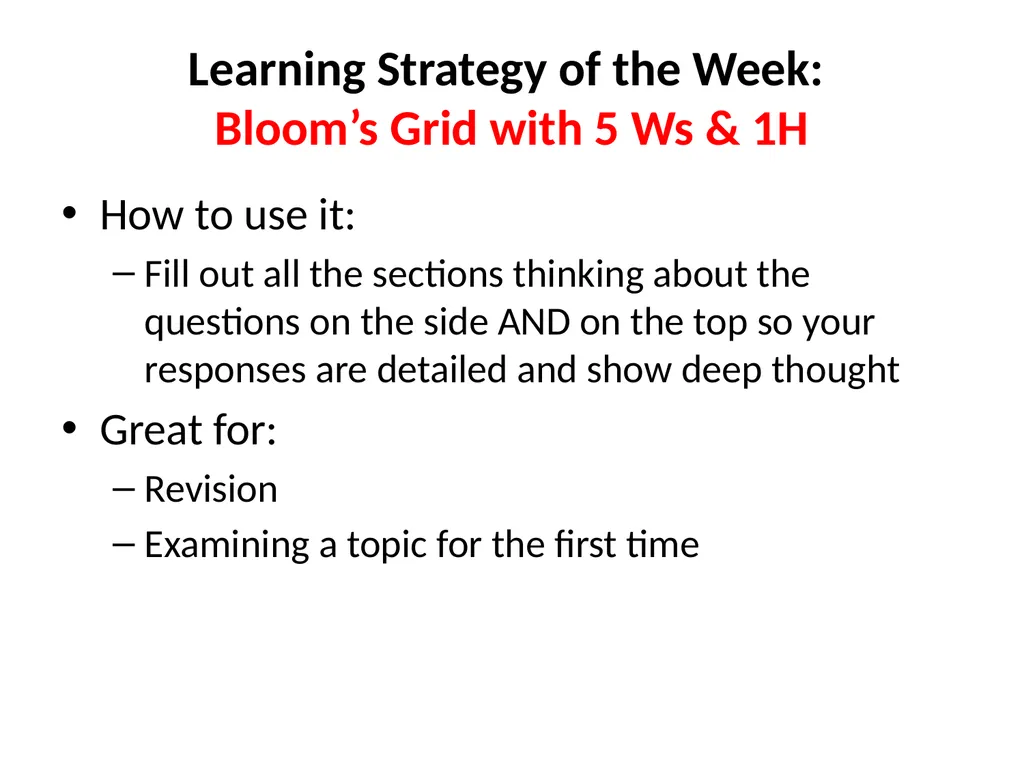 Learning Strategy of the Week:
Bloom’s Grid with 5 Ws & 1H

• How to use it:
– Fill out all the sections thinking about the questions on the side AND on the top so your responses are detailed and show deep thought

• Great for:
– Revision
– Examining a topic for the first time